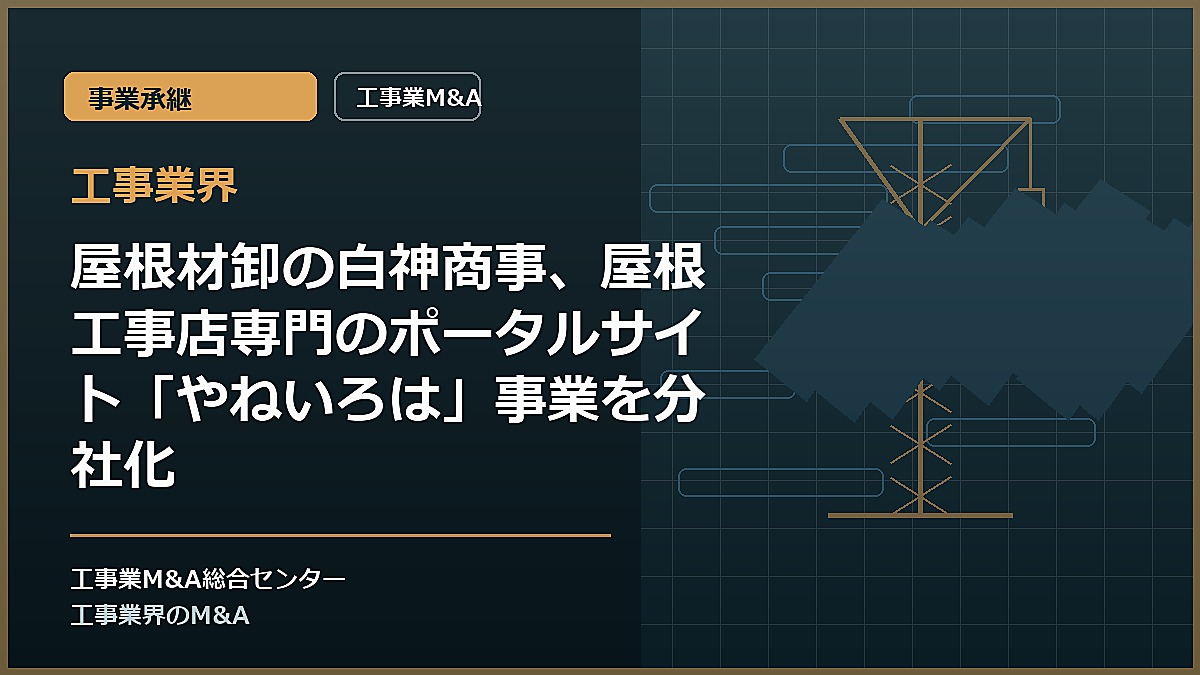 事業承継

工事業M&A

工事業界

屋根材卸の白神商事、屋根工事店専門のポータルサイト「やねいろは」事業を分社化

工事業M&A総合センター
工事業界のM&A